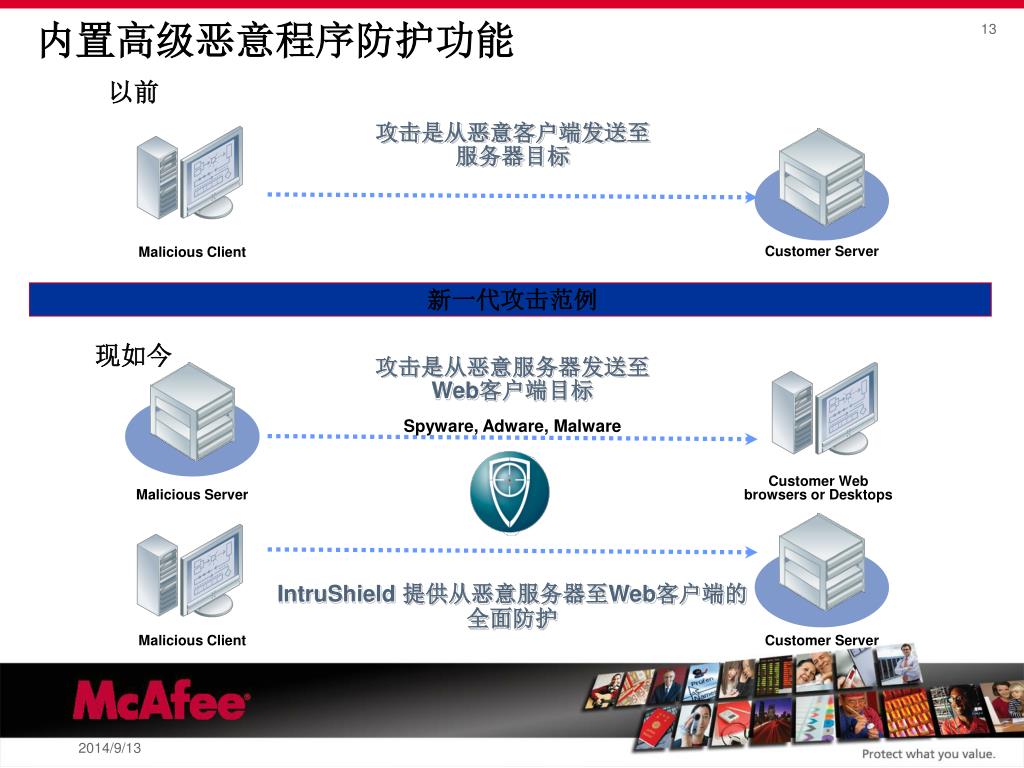 内置高级恶意程序防护功能

13

以前

攻击是从恶意客户端发送至服务器目标

Malicious Client

Customer Server

新一代攻击范例

现如今

攻击是从恶意服务器发送至Web客户端目标

Spyware, Adware, Malware

Malicious Server

Customer Web browsers or Desktops

IntruShield 提供从恶意服务器至Web客户端的全面防护

Malicious Client

Customer Server

McAfee

2014/9/13

Protect what you value.